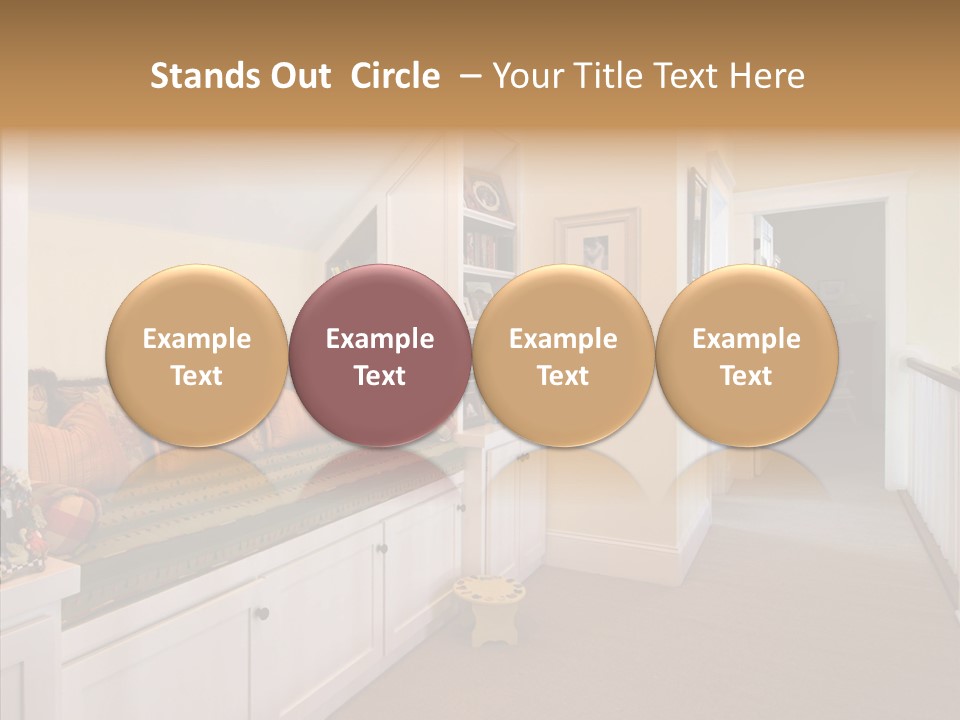 Stands Out Circle – Your Title Text Here

Example Text

Example Text

Example Text

Example Text